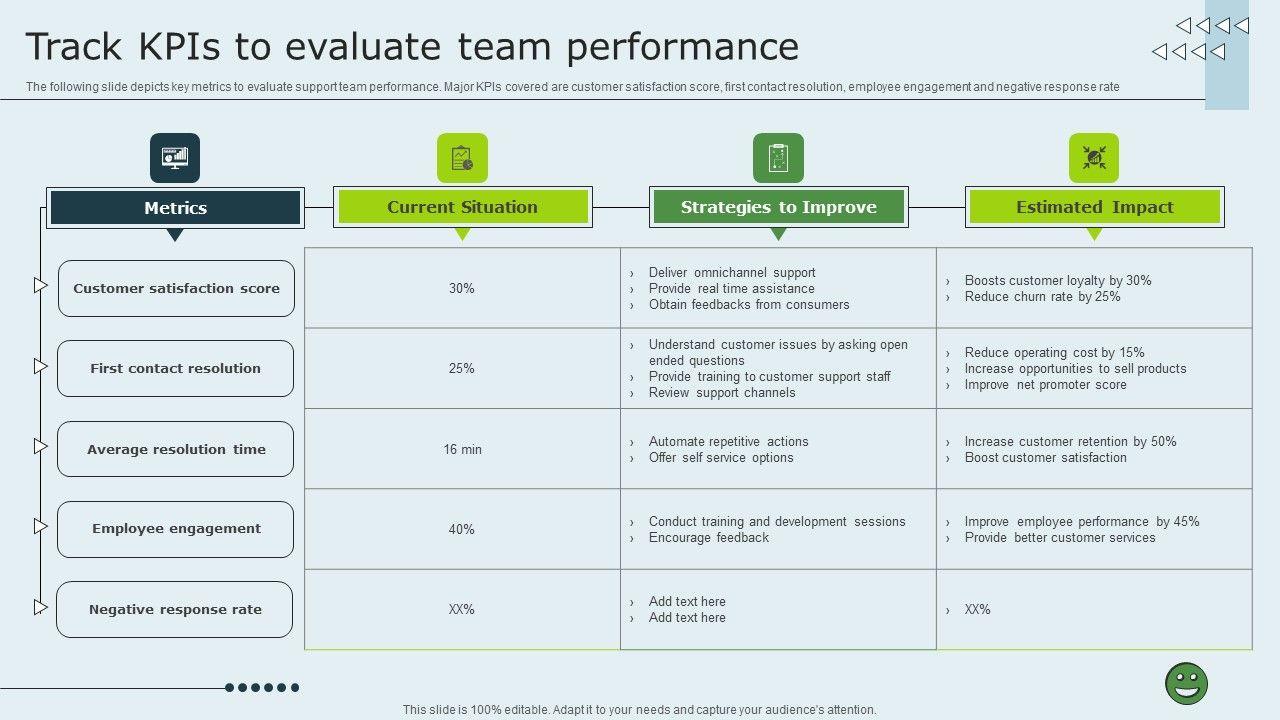 Track KPIs to evaluate team performance

The following slide depicts key metrics to evaluate support team performance. Major KPIs covered are customer satisfaction score, first contact resolution, employee engagement and negative response rate

| Metrics | Current Situation | Strategies to Improve | Estimated Impact |
|---|---|---|---|
| Customer satisfaction score | 30% | › Deliver omnichannel support › Provide real time assistance › Obtain feedbacks from consumers | › Boosts customer loyalty by 30% › Reduce churn rate by 25% |
| First contact resolution | 25% | › Understand customer issues by asking open ended questions › Provide training to customer support staff › Review support channels | › Reduce operating cost by 15% › Increase opportunities to sell products › Improve net promoter score |
| Average resolution time | 16 min | › Automate repetitive actions › Offer self service options | › Increase customer retention by 50% › Boost customer satisfaction |
| Employee engagement | 40% | › Conduct training and development sessions › Encourage feedback | › Improve employee performance by 45% › Provide better customer services |
| Negative response rate | XX% | › Add text here › Add text here | › XX% |

This slide is 100% editable. Adapt it to your needs and capture your audience's attention.